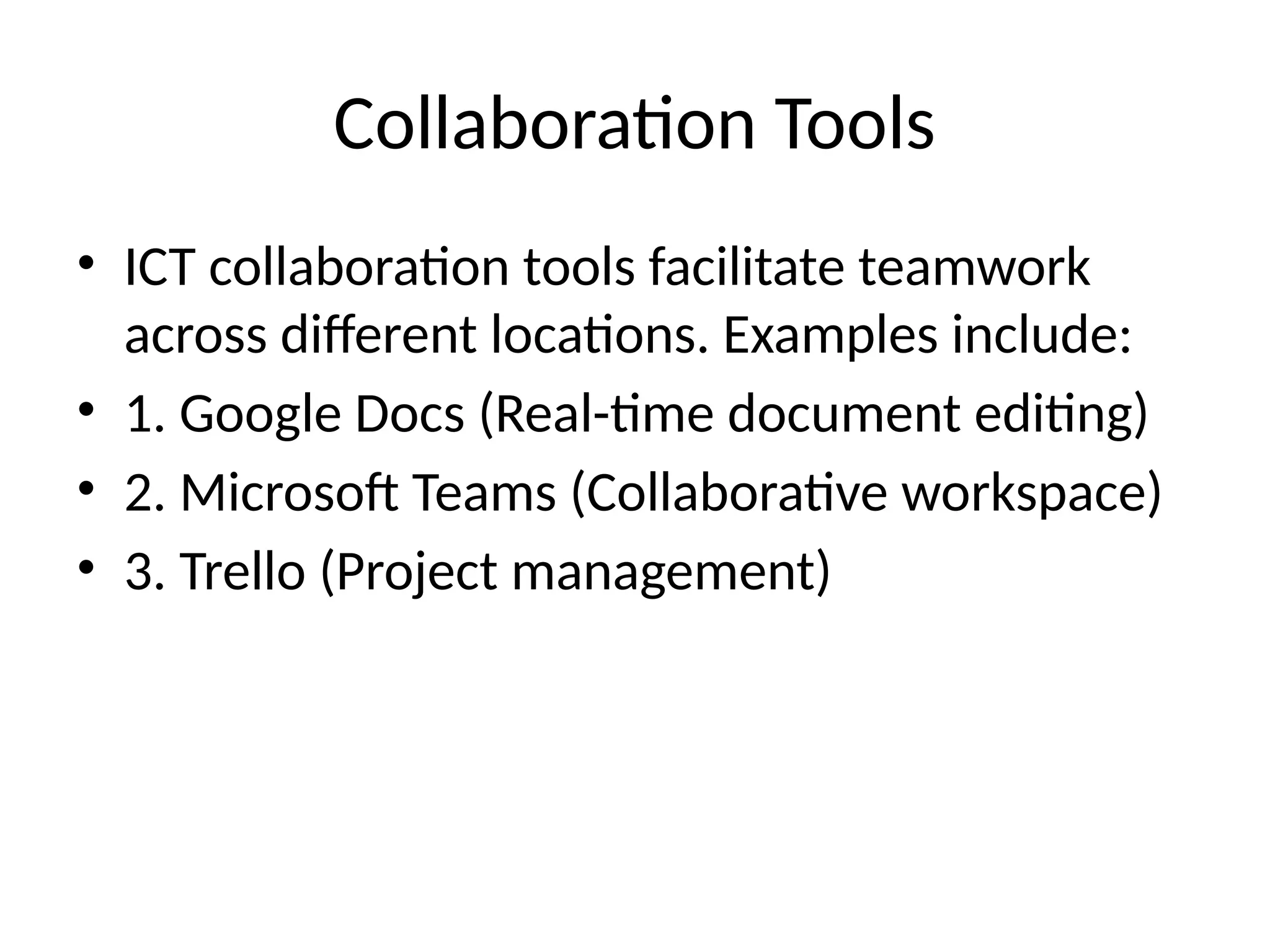 Collaboration Tools

• ICT collaboration tools facilitate teamwork across different locations. Examples include:
• 1. Google Docs (Real-time document editing)
• 2. Microsoft Teams (Collaborative workspace)
• 3. Trello (Project management)